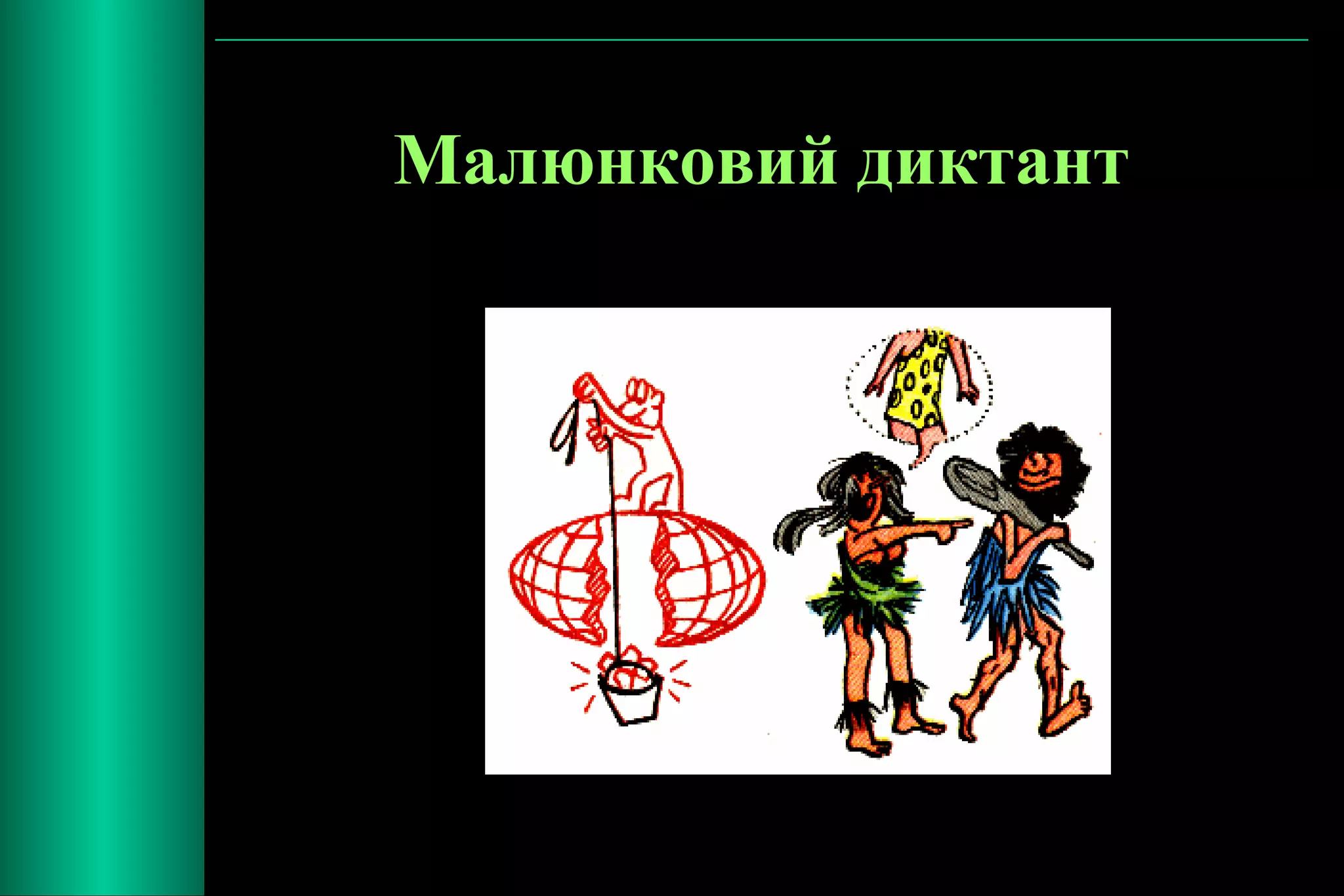 Малюнковий диктант